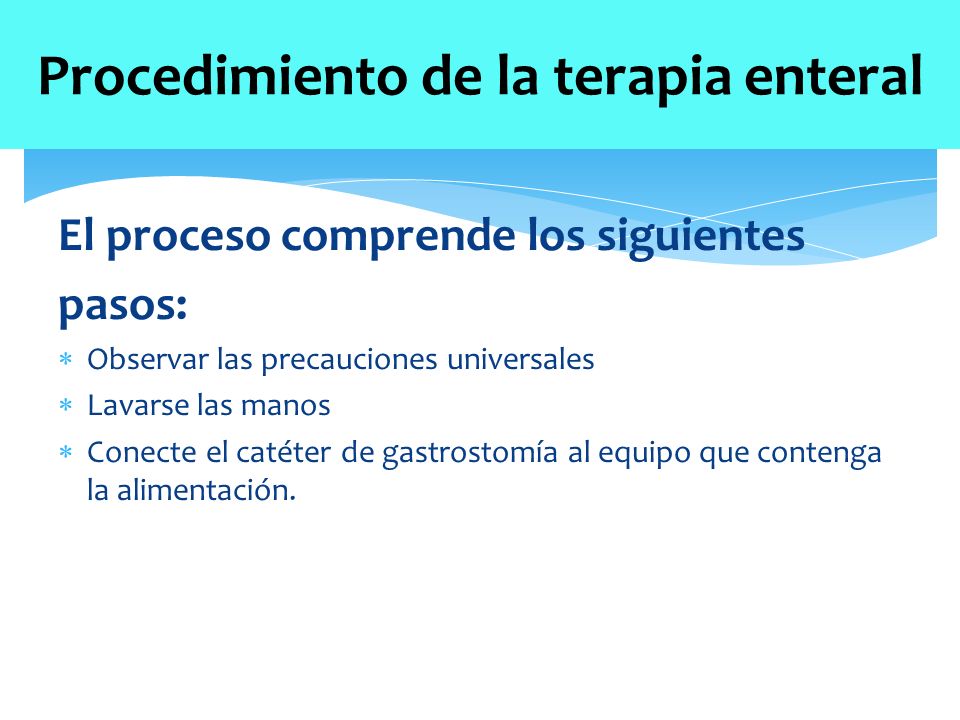 Procedimiento de la terapia enteral

El proceso comprende los siguientes pasos:

* Observar las precauciones universales
* Lavarse las manos
* Conecte el catéter de gastrostomía al equipo que contenga la alimentación.